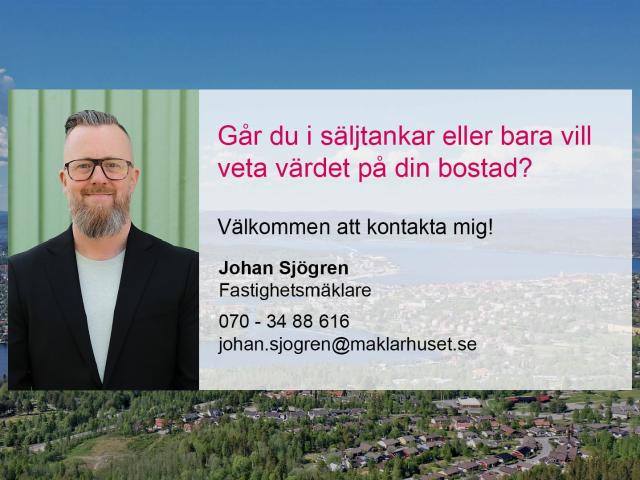 Går du i säljtankar eller bara vill veta värdet på din bostad?

Välkommen att kontakta mig!

Johan Sjögren
Fastighetsmäklare

070 - 34 88 616
johan.sjogren@maklarhuset.se